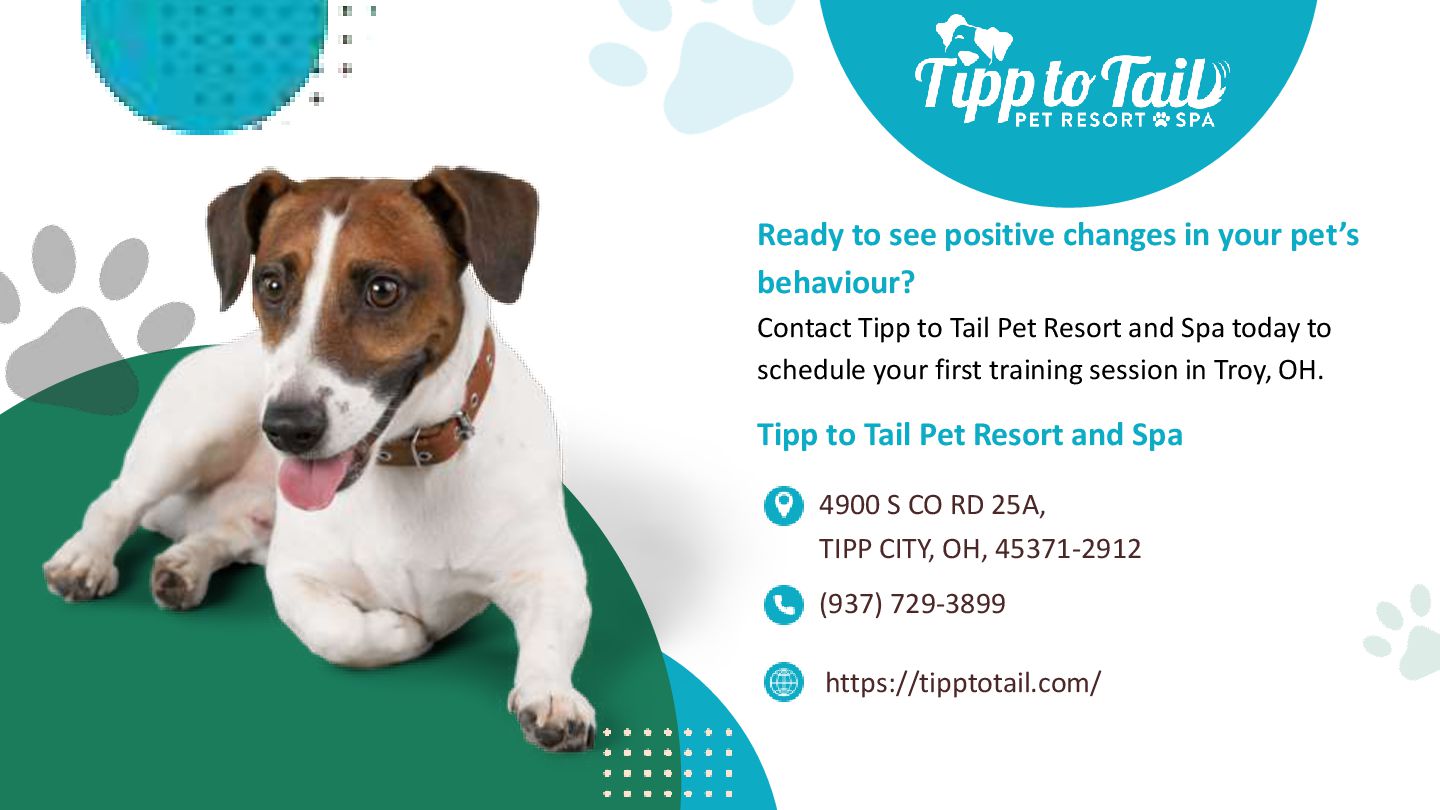 Tipp to Tail
PET RESORT SPA

Ready to see positive changes in your pet's behaviour?

Contact Tipp to Tail Pet Resort and Spa today to schedule your first training session in Troy, OH.

Tipp to Tail Pet Resort and Spa

4900 S CO RD 25A,
TIPP CITY, OH, 45371-2912

(937) 729-3899

https://tipptotail.com/